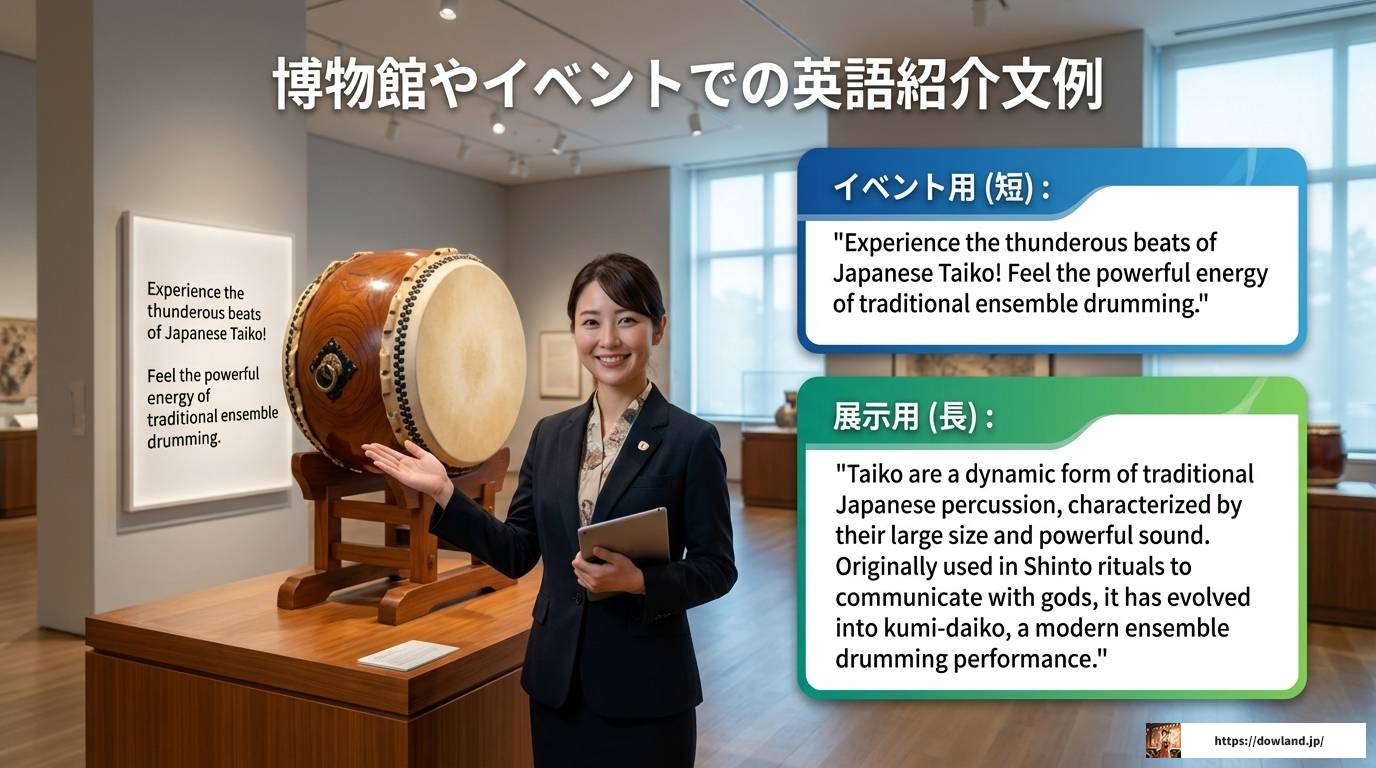 博物館やイベントでの英語紹介文例

Experience the thunderous beats of Japanese Taiko!

Feel the powerful energy of traditional ensemble drumming.

イベント用 (短) :

"Experience the thunderous beats of Japanese Taiko! Feel the powerful energy of traditional ensemble drumming."

展示用 (長) :

"Taiko are a dynamic form of traditional Japanese percussion, characterized by their large size and powerful sound. Originally used in Shinto rituals to communicate with gods, it has evolved into kumi-daiko, a modern ensemble drumming performance."

https://dowland.jp/